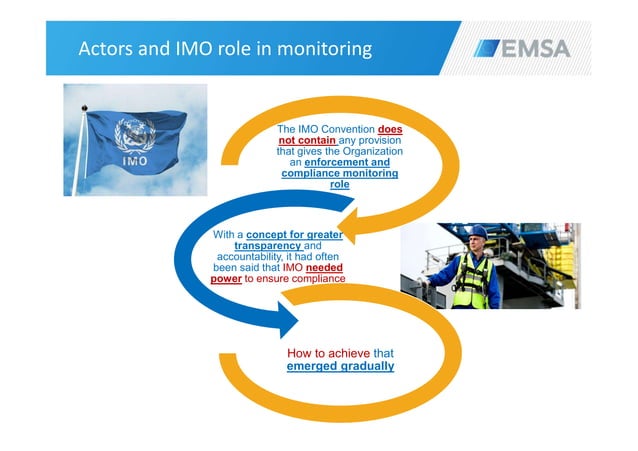 Actors and IMO role in monitoring

EMSA

IMO

The IMO Convention does not contain any provision that gives the Organization an enforcement and compliance monitoring role

With a concept for greater transparency and accountability, it had often been said that IMO needed power to ensure compliance

How to achieve that emerged gradually